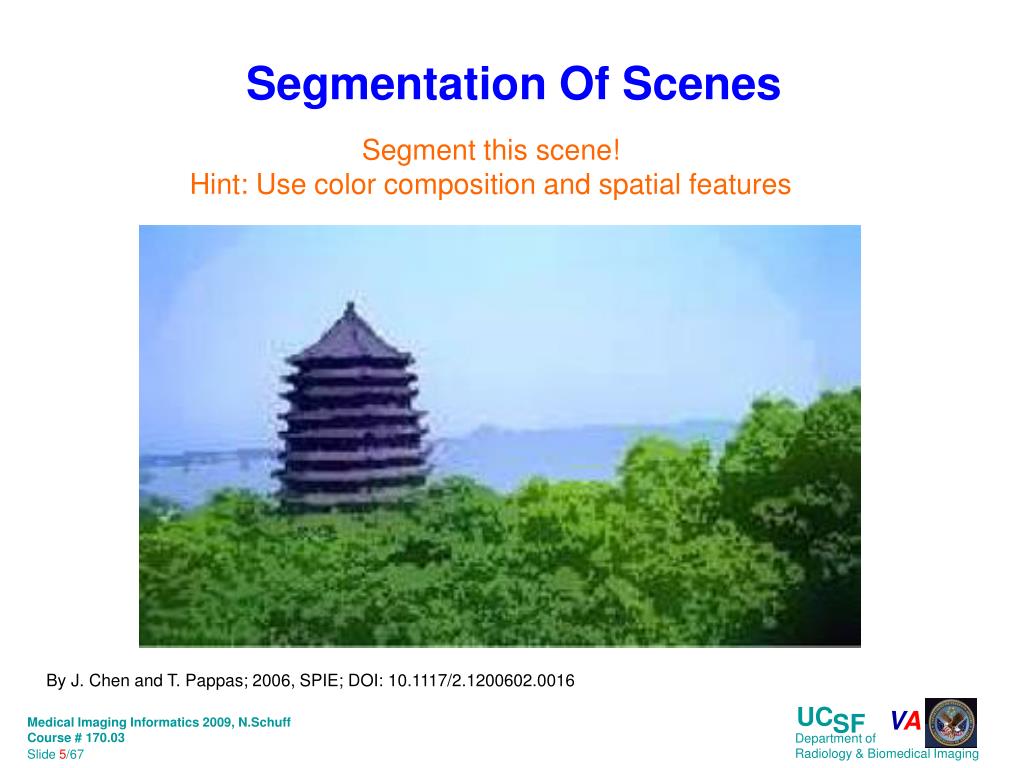 Segmentation Of Scenes

Segment this scene!
Hint: Use color composition and spatial features

By J. Chen and T. Pappas; 2006, SPIE; DOI: 10.1117/2.1200602.0016

Medical Imaging Informatics 2009, N.Schuff
Course # 170.03
Slide 5/67

UCSF VA
Department of
Radiology & Biomedical Imaging